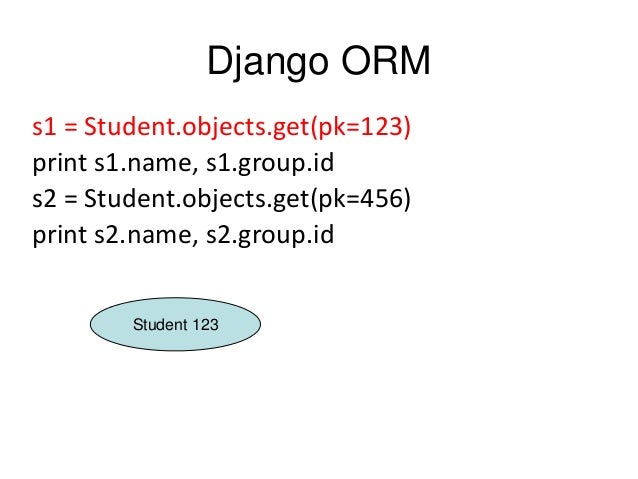 Django ORM

s1 = Student.objects.get(pk=123)
print s1.name, s1.group.id
s2 = Student.objects.get(pk=456)
print s2.name, s2.group.id

Student 123